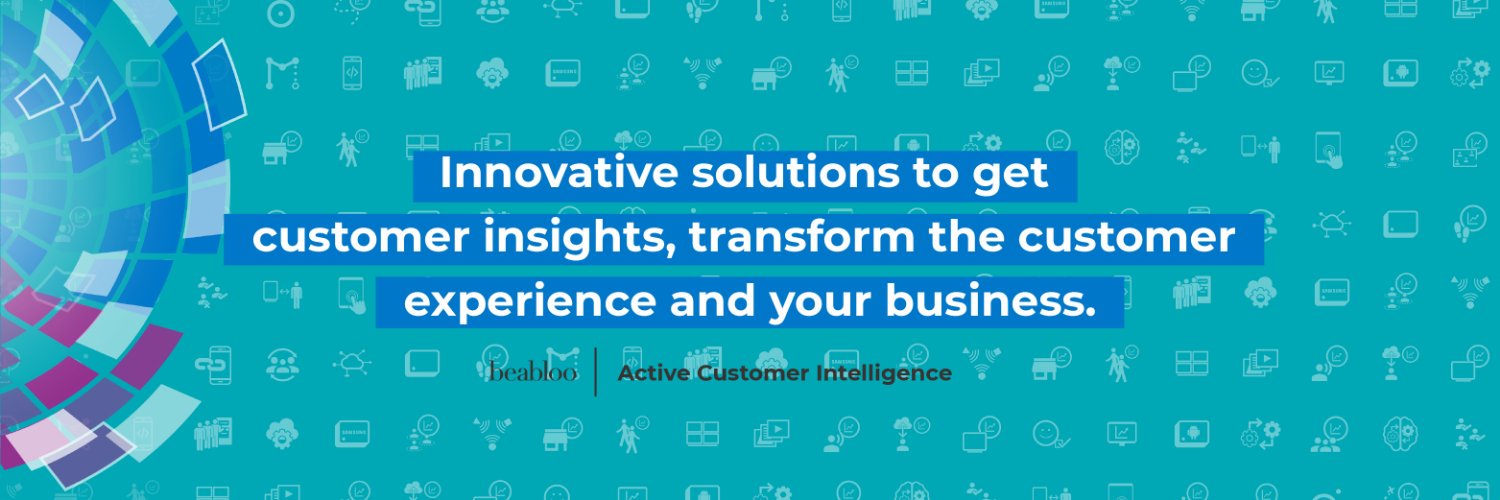 Innovative solutions to get customer insights, transform the customer experience and your business.

beabloo | Active Customer Intelligence